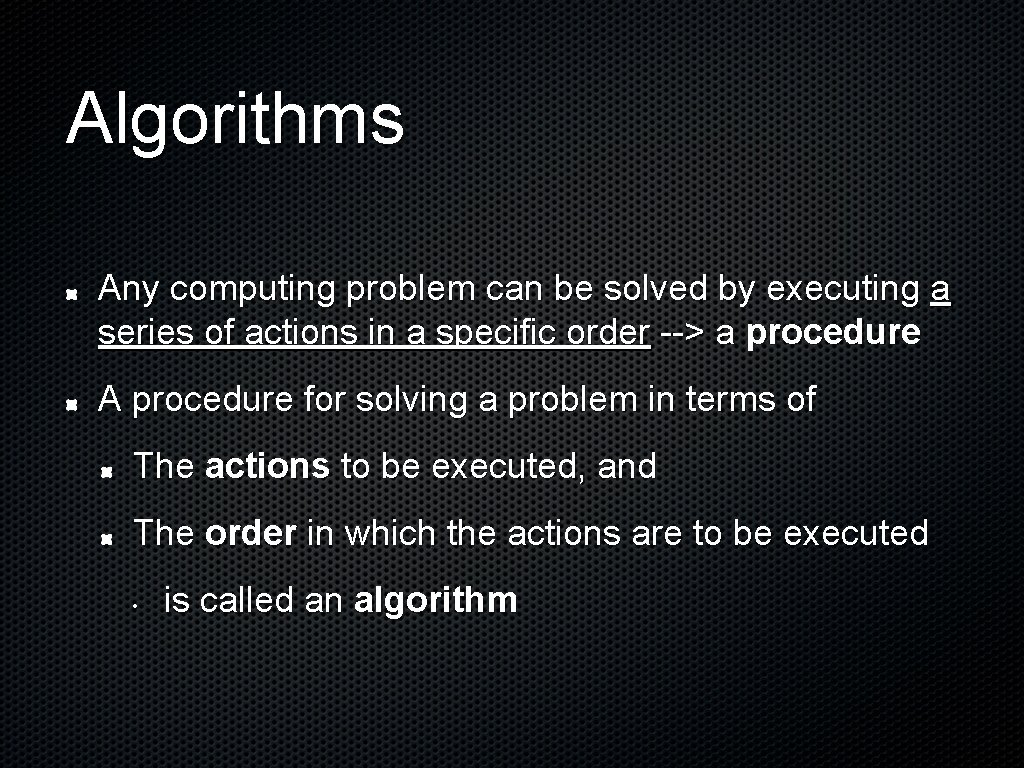 Algorithms

Any computing problem can be solved by executing a series of actions in a specific order --> a procedure

A procedure for solving a problem in terms of

The actions to be executed, and

The order in which the actions are to be executed

• is called an algorithm